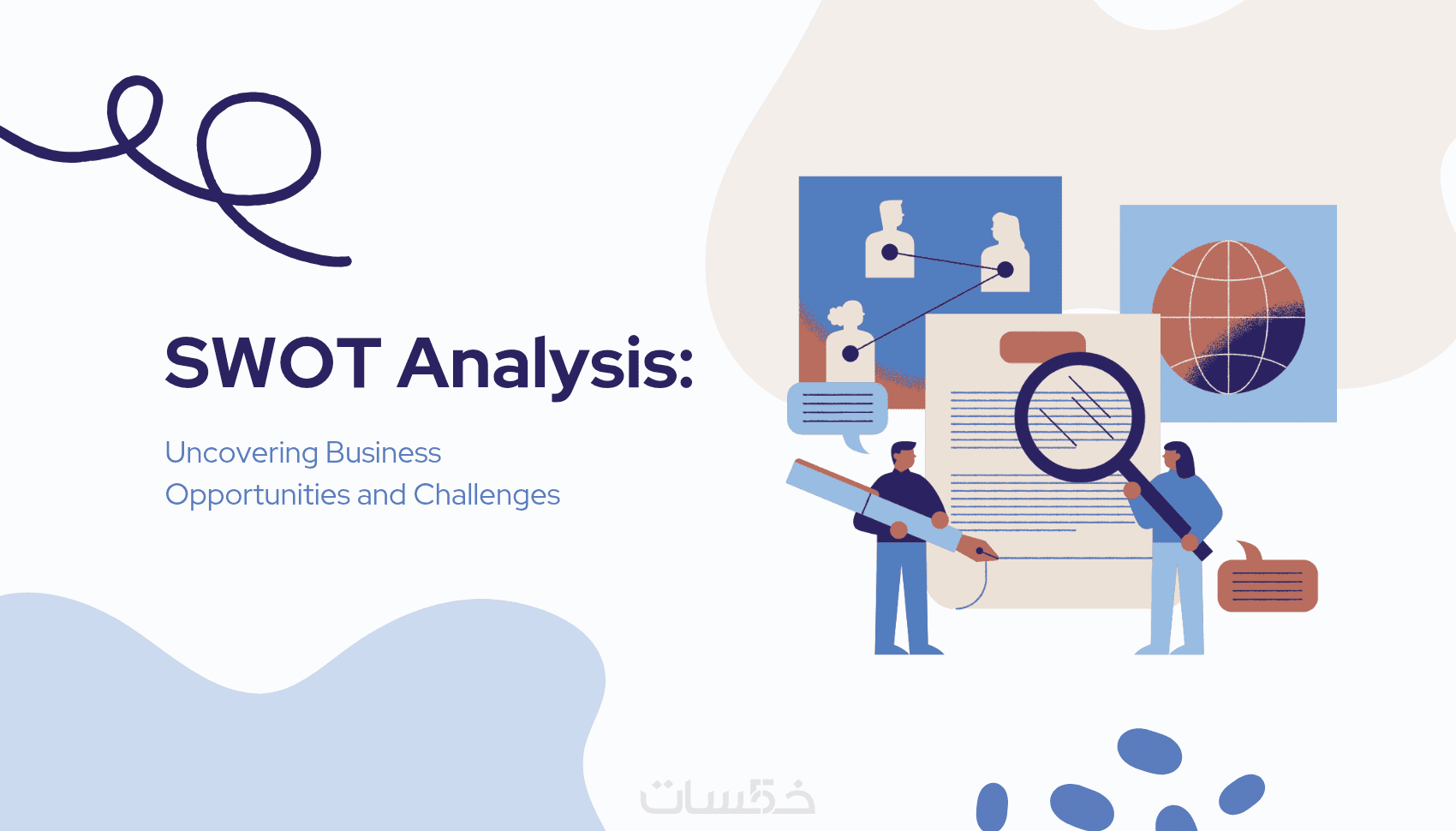 SWOT Analysis:

Uncovering Business Opportunities and Challenges

خمسات